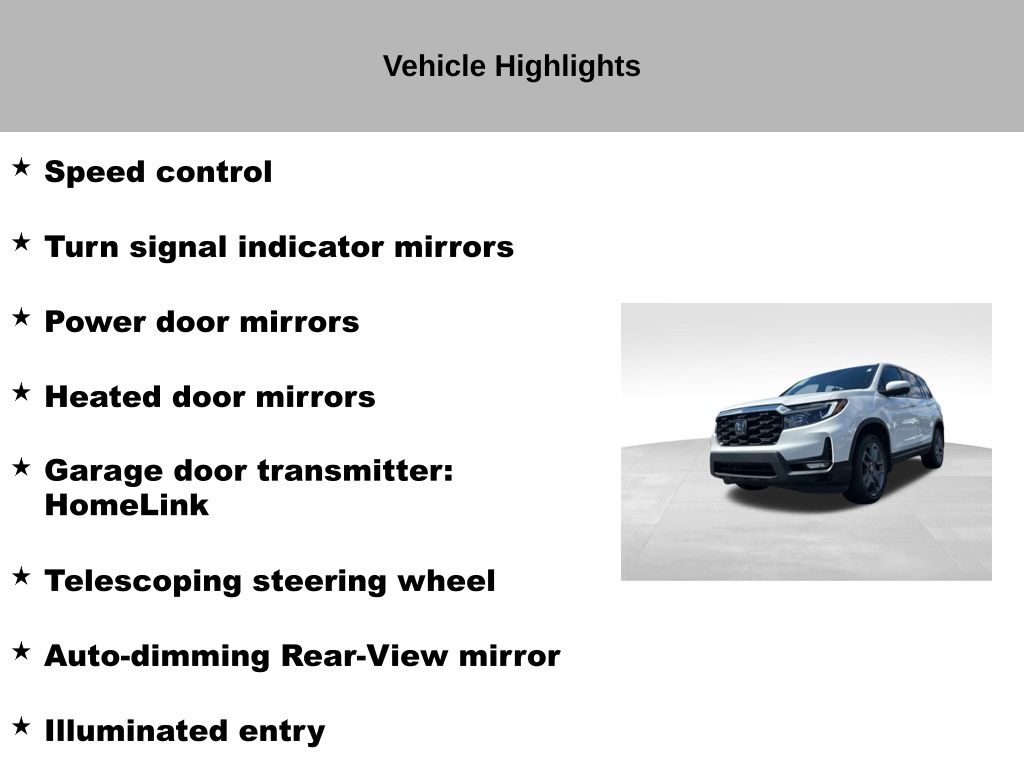 Vehicle Highlights

★ Speed control

★ Turn signal indicator mirrors

★ Power door mirrors

★ Heated door mirrors

★ Garage door transmitter: HomeLink

★ Telescoping steering wheel

★ Auto-dimming Rear-View mirror

★ Illuminated entry